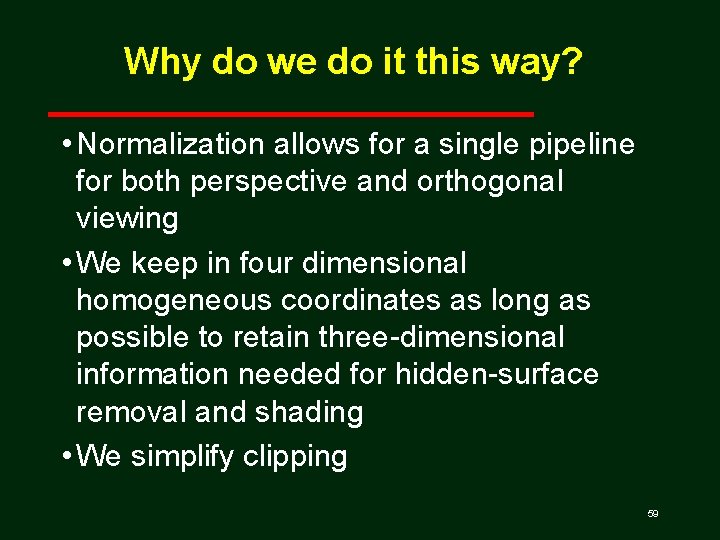 Why do we do it this way?

• Normalization allows for a single pipeline for both perspective and orthogonal viewing

• We keep in four dimensional homogeneous coordinates as long as possible to retain three-dimensional information needed for hidden-surface removal and shading

• We simplify clipping

59